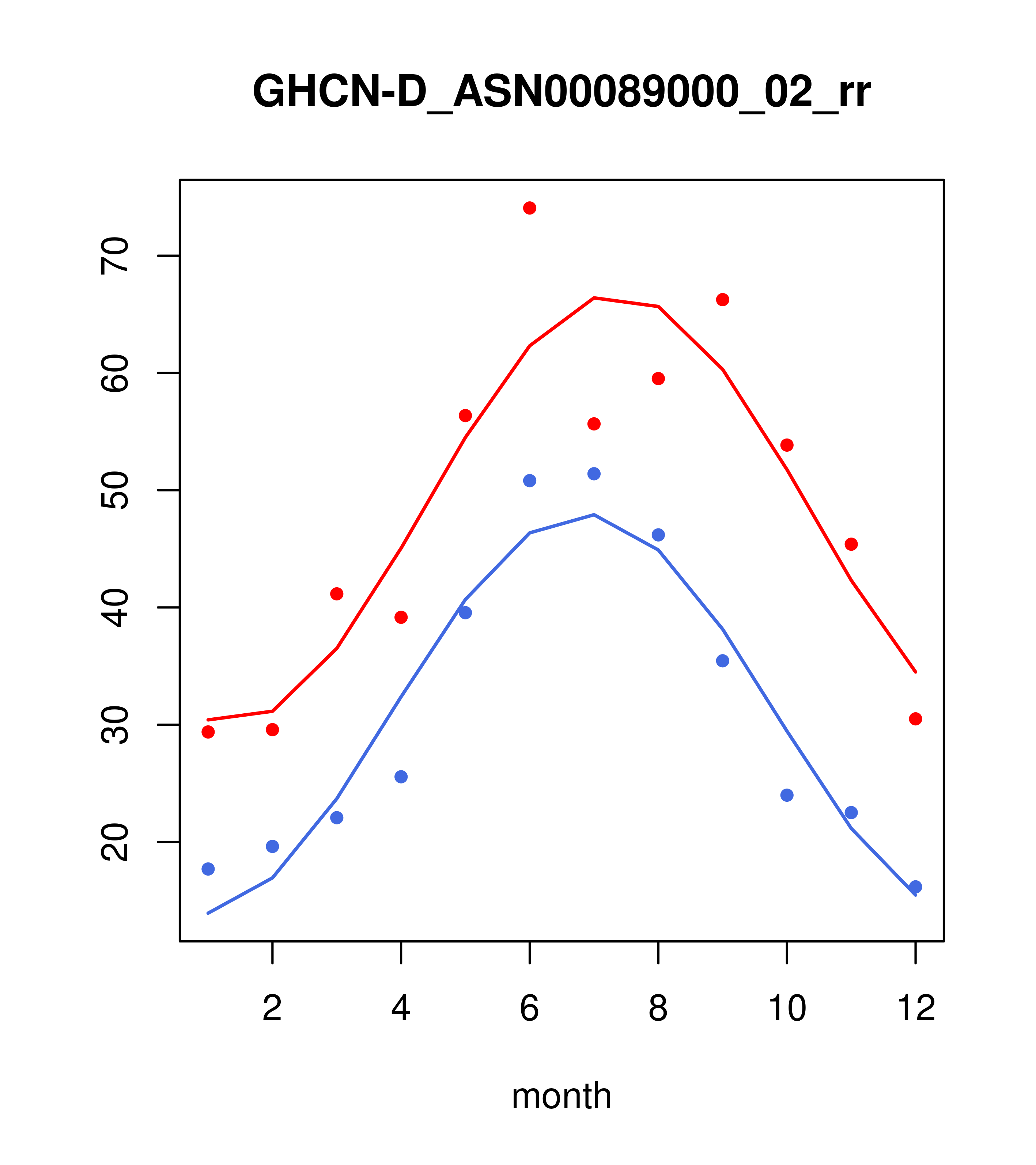 GHCN-D_ASN00089000_02_rr

70
60
50
40
30
20

2
4
6
8
10
12

month